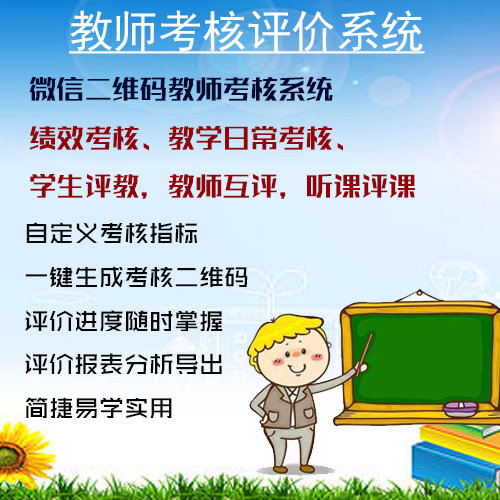 教师考核评价系统

微信二维码教师考核系统

绩效考核、教学日常考核、

学生评教，教师互评，听课评课

自定义考核指标

一键生成考核二维码

评价进度随时掌握

评价报表分析导出

简捷易学实用